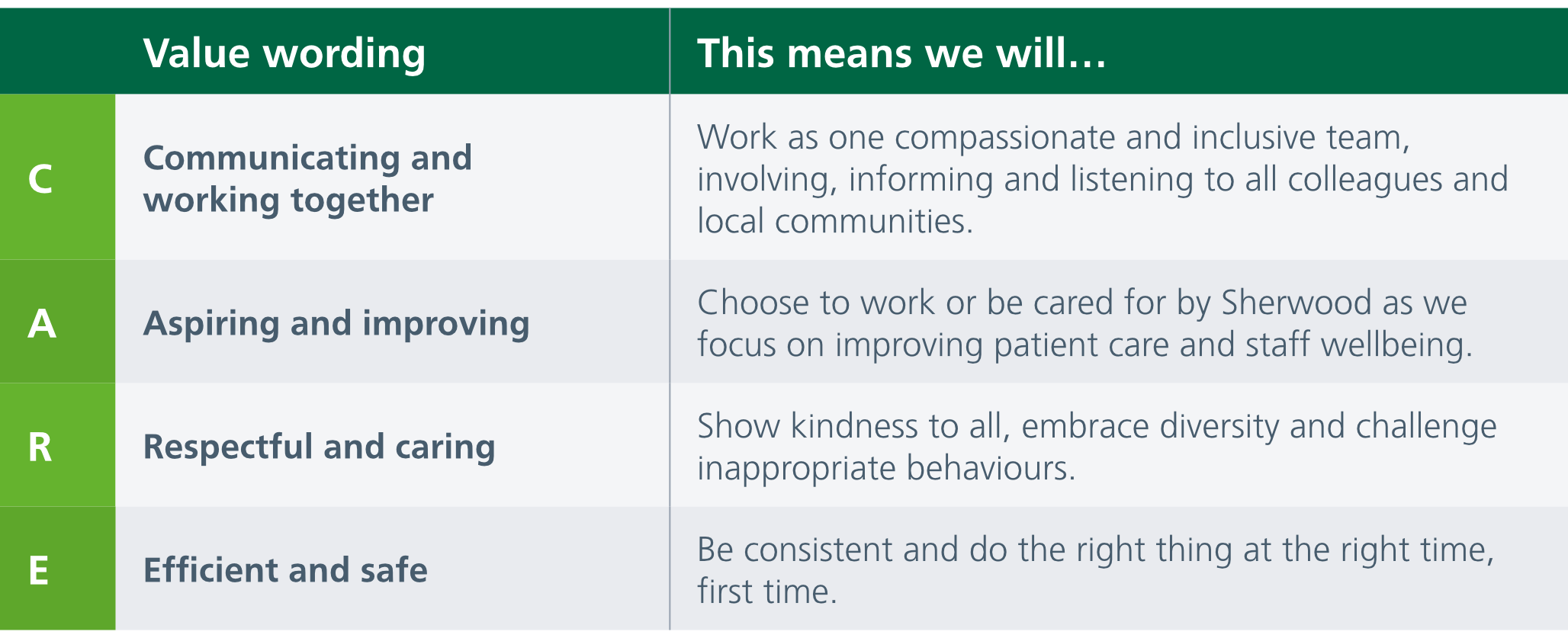 | | Value wording | This means we will… |
|---|---|---|
| C | Communicating and working together | Work as one compassionate and inclusive team, involving, informing and listening to all colleagues and local communities. |
| A | Aspiring and improving | Choose to work or be cared for by Sherwood as we focus on improving patient care and staff wellbeing. |
| R | Respectful and caring | Show kindness to all, embrace diversity and challenge inappropriate behaviours. |
| E | Efficient and safe | Be consistent and do the right thing at the right time, first time. |